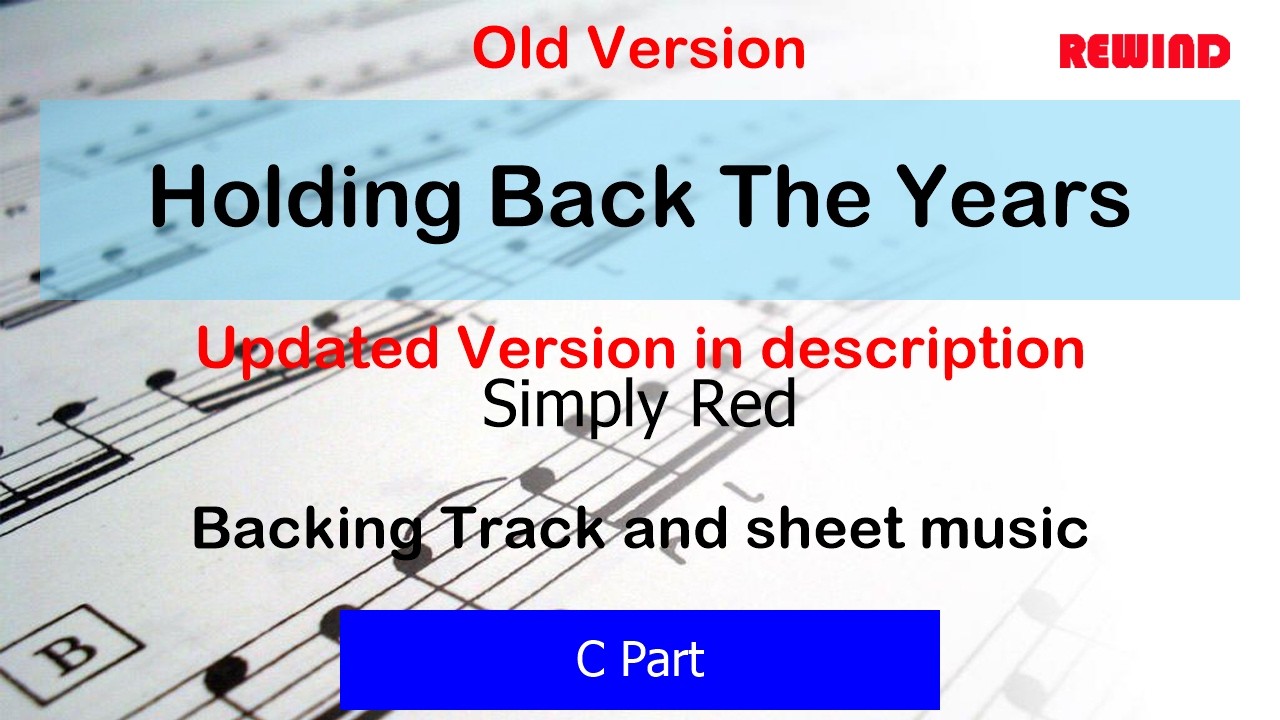 Old Version

REWIND

Holding Back The Years

Updated Version in description

Simply Red

Backing Track and sheet music

B

C Part